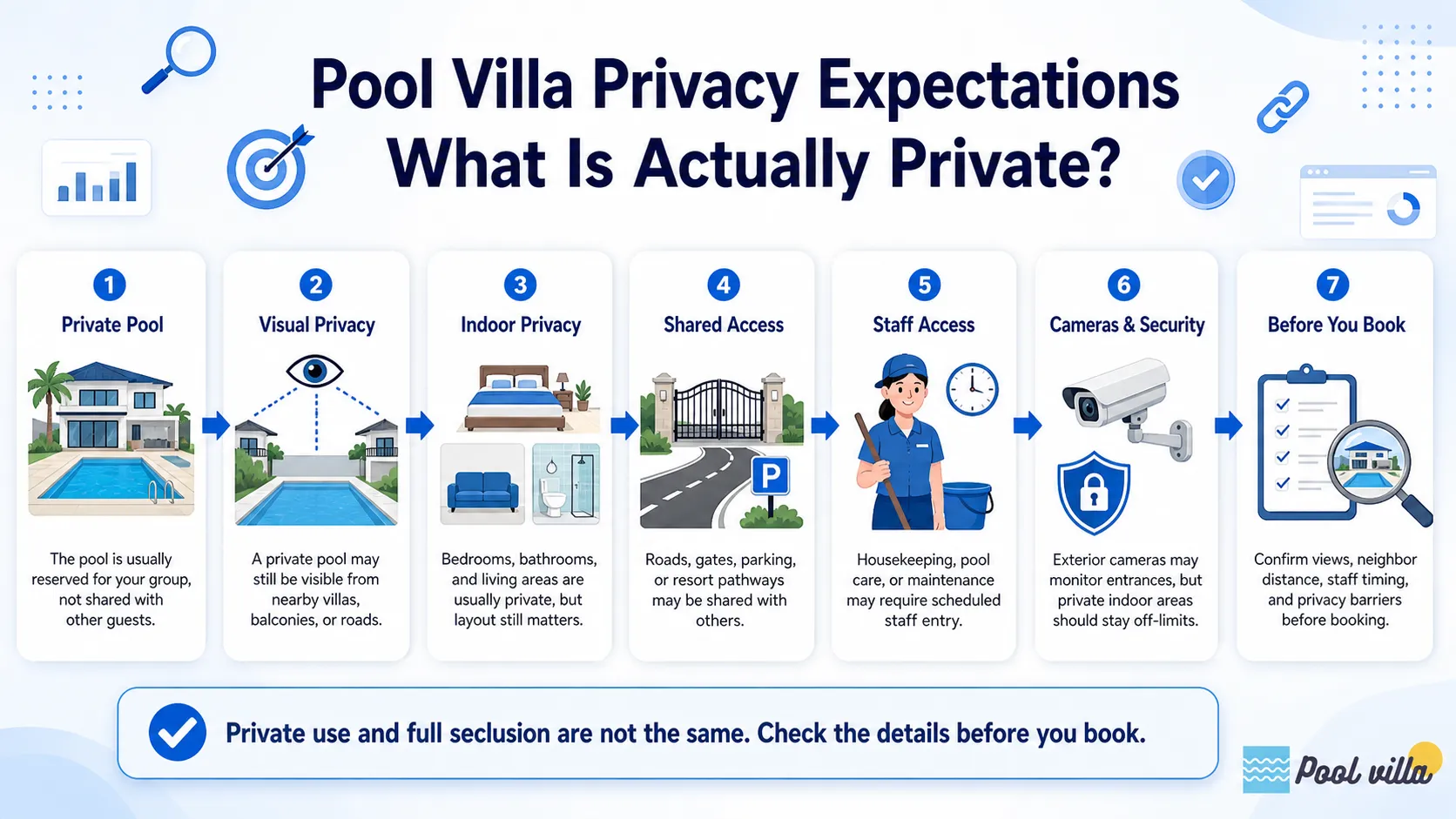 Pool Villa Privacy Expectations
What Is Actually Private?

1
Private Pool
The pool is usually reserved for your group, not shared with other guests.

2
Visual Privacy
A private pool may still be visible from nearby villas, balconies, or roads.

3
Indoor Privacy
Bedrooms, bathrooms, and living areas are usually private, but layout still matters.

4
Shared Access
P
Roads, gates, parking, or resort pathways may be shared with others.

5
Staff Access
Housekeeping, pool care, or maintenance may require scheduled staff entry.

6
Cameras & Security
Exterior cameras may monitor entrances, but private indoor areas should stay off-limits.

7
Before You Book
Confirm views, neighbor distance, staff timing, and privacy barriers before booking.

Private use and full seclusion are not the same. Check the details before you book.

Pool villa